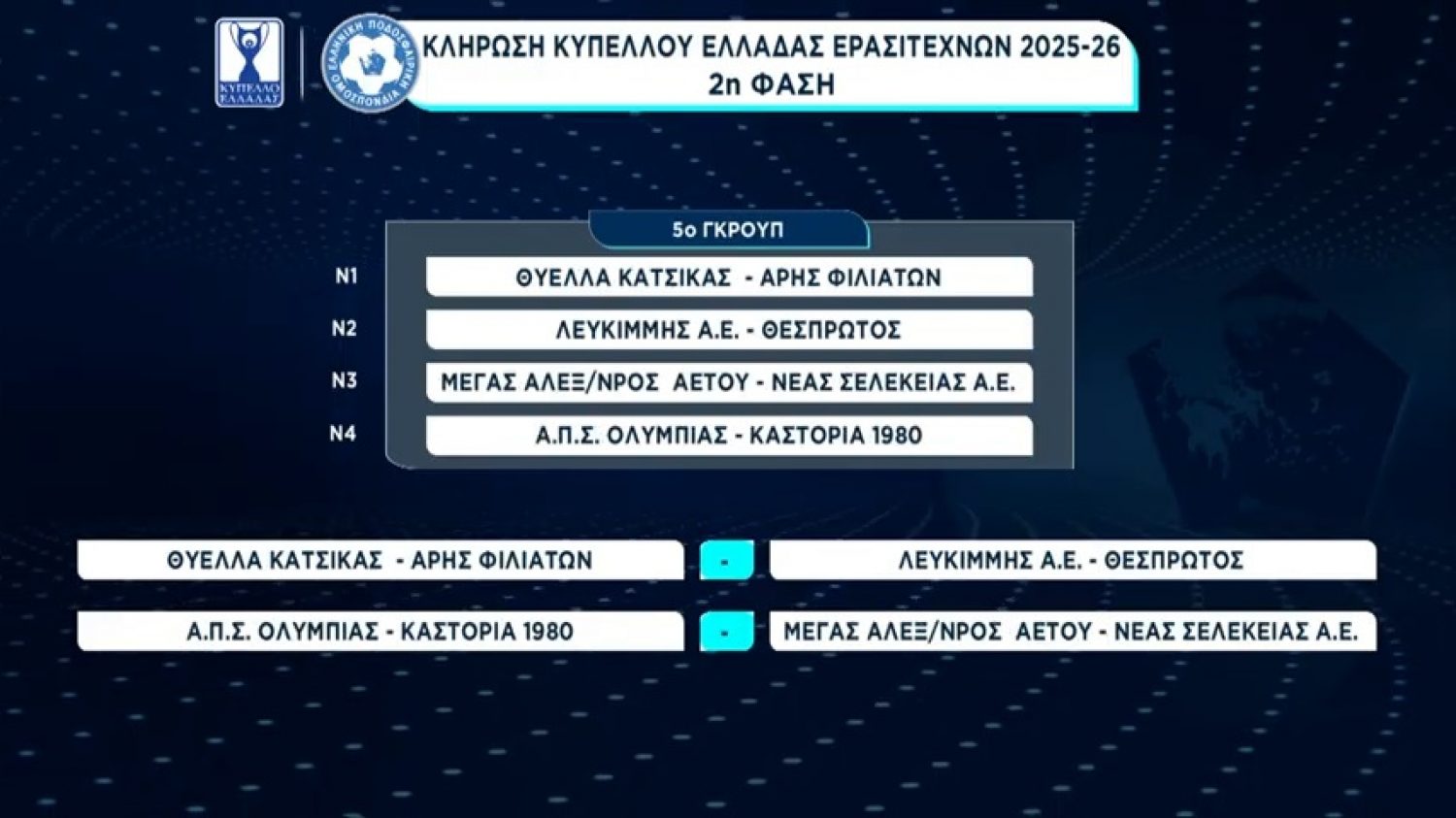 ΚΥΠΕΛΛΟ ΕΛΛΑΔΑΣ

ΕΛΛΗΝΙΚΗ ΠΟΔΟΣΦΑΙΡΙΚΗ ΟΜΟΣΠΟΝΔΙΑ

ΚΛΗΡΩΣΗ ΚΥΠΕΛΛΟΥ ΕΛΛΑΔΑΣ ΕΡΑΣΙΤΕΧΝΩΝ 2025-26
2η ΦΑΣΗ

5ο ΓΚΡΟΥΠ

Ν1 ΘΥΕΛΛΑ ΚΑΤΣΙΚΑΣ - ΑΡΗΣ ΦΙΛΙΑΤΩΝ

Ν2 ΛΕΥΚΙΜΜΗΣ Α.Ε. - ΘΕΣΠΡΩΤΟΣ

Ν3 ΜΕΓΑΣ ΑΛΕΞ/ΝΡΟΣ ΑΕΤΟΥ - ΝΕΑΣ ΣΕΛΕΚΕΙΑΣ Α.Ε.

Ν4 Α.Π.Σ. ΟΛΥΜΠΙΑΣ - ΚΑΣΤΟΡΙΑ 1980

ΘΥΕΛΛΑ ΚΑΤΣΙΚΑΣ - ΑΡΗΣ ΦΙΛΙΑΤΩΝ - ΛΕΥΚΙΜΜΗΣ Α.Ε. - ΘΕΣΠΡΩΤΟΣ

Α.Π.Σ. ΟΛΥΜΠΙΑΣ - ΚΑΣΤΟΡΙΑ 1980 - ΜΕΓΑΣ ΑΛΕΞ/ΝΡΟΣ ΑΕΤΟΥ - ΝΕΑΣ ΣΕΛΕΚΕΙΑΣ Α.Ε.